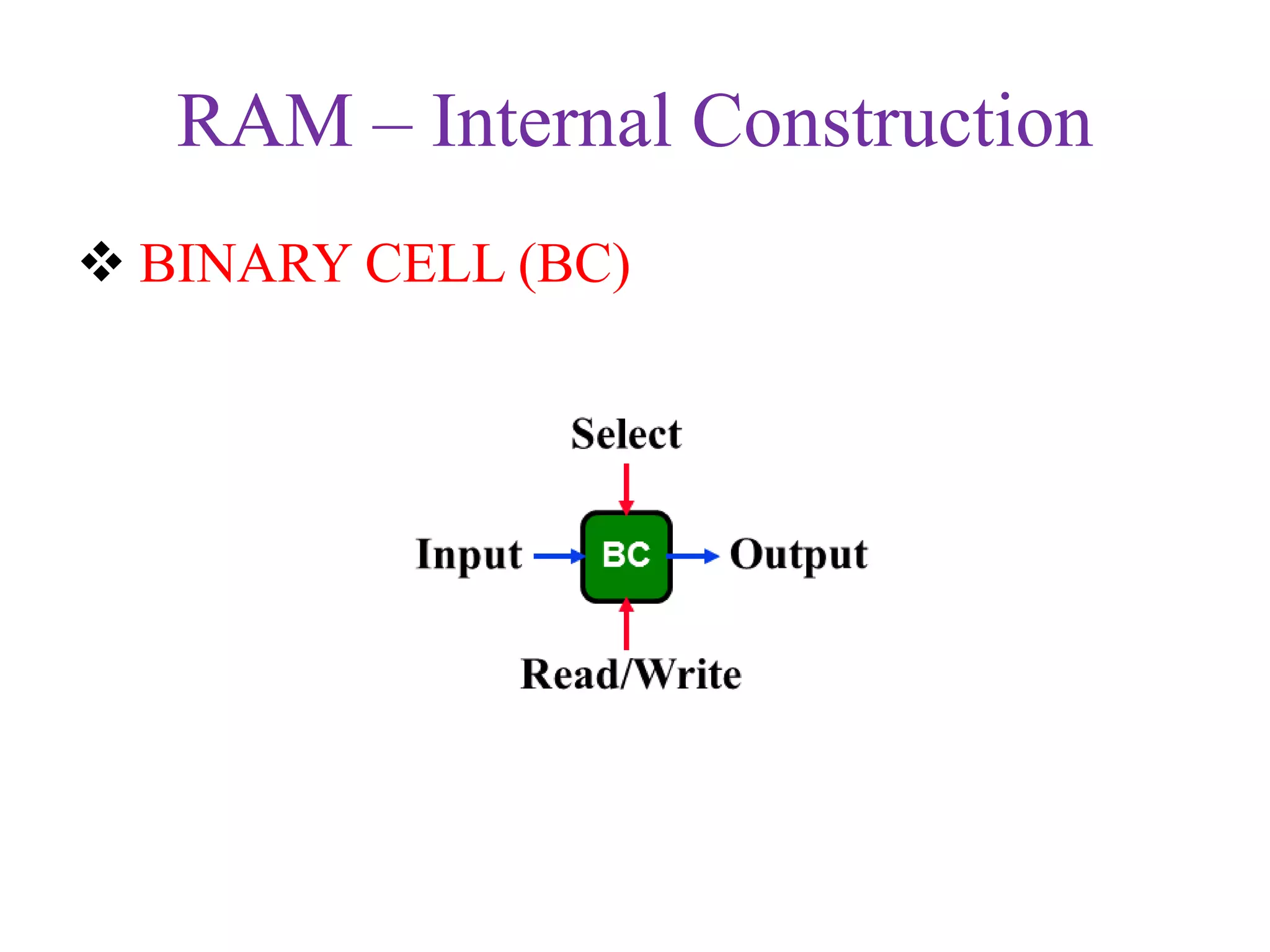 RAM – Internal Construction

❖ BINARY CELL (BC)

Select

Input

BC

Output

Read/Write